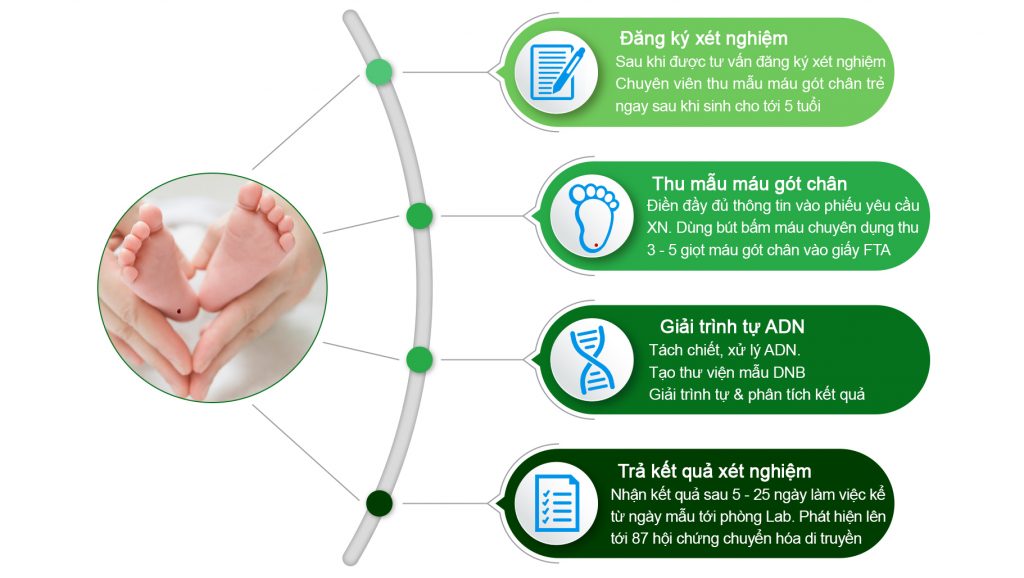 Đăng ký xét nghiệm

Sau khi được tư vấn đăng ký xét nghiệm Chuyên viên thu mẫu máu gót chân trẻ ngay sau khi sinh cho tới 5 tuổi

Thu mẫu máu gót chân

Điền đầy đủ thông tin vào phiếu yêu cầu XN. Dùng bút bấm máu chuyên dụng thu 3 - 5 giọt máu gót chân vào giấy FTA

Giải trình tự ADN

Tách chiết, xử lý ADN.
Tạo thư viện mẫu DNB
Giải trình tự & phân tích kết quả

Trả kết quả xét nghiệm

Nhận kết quả sau 5 - 25 ngày làm việc kể từ ngày mẫu tới phòng Lab. Phát hiện lên tới 87 hội chứng chuyển hóa di truyền